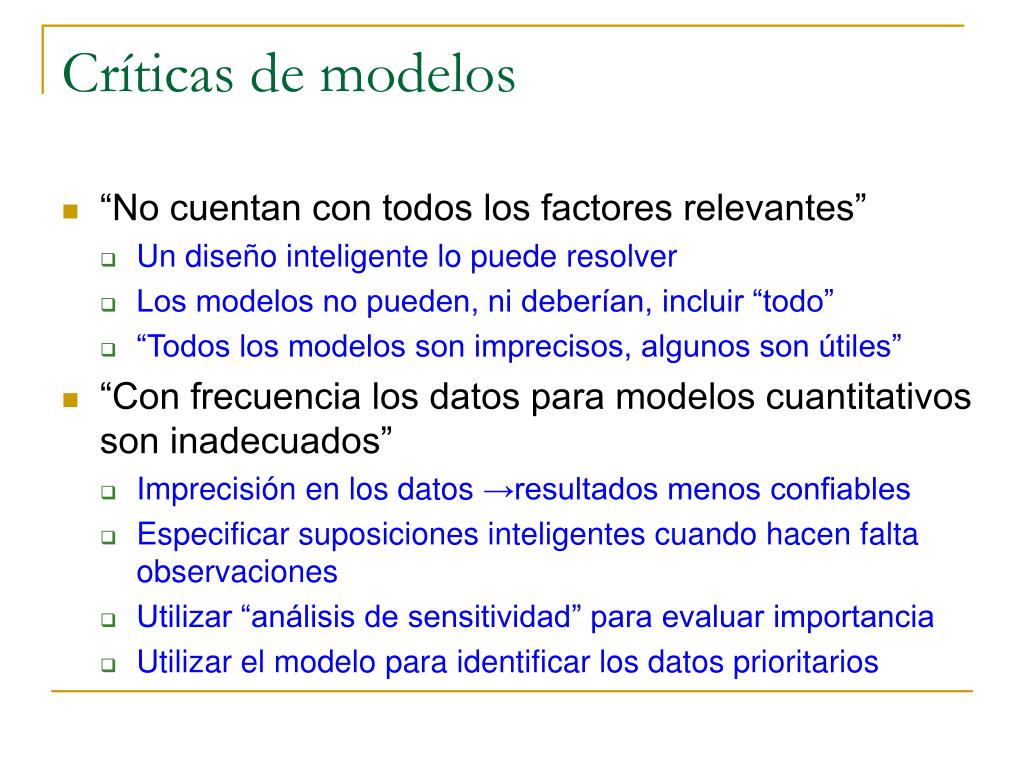 Críticas de modelos

- “No cuentan con todos los factores relevantes”
  - Un diseño inteligente lo puede resolver
  - Los modelos no pueden, ni deberían, incluir “todo”
  - “Todos los modelos son imprecisos, algunos son útiles”
- “Con frecuencia los datos para modelos cuantitativos son inadecuados”
  - Imprecisión en los datos →resultados menos confiables
  - Especificar suposiciones inteligentes cuando hacen falta observaciones
  - Utilizar “análisis de sensitividad” para evaluar importancia
  - Utilizar el modelo para identificar los datos prioritarios